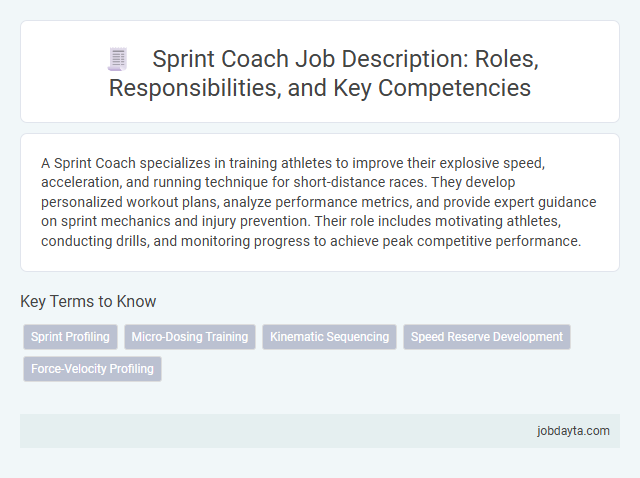 Sprint Coach Job Description: Roles, Responsibilities, and Key Competencies

A Sprint Coach specializes in training athletes to improve their explosive speed, acceleration, and running technique for short-distance races. They develop personalized workout plans, analyze performance metrics, and provide expert guidance on sprint mechanics and injury prevention. Their role includes motivating athletes, conducting drills, and monitoring progress to achieve peak competitive performance.

Key Terms to Know

Sprint Profiling

Micro-Dosing Training

Kinematic Sequencing

Speed Reserve Development

Force-Velocity Profiling

jobdayta.com